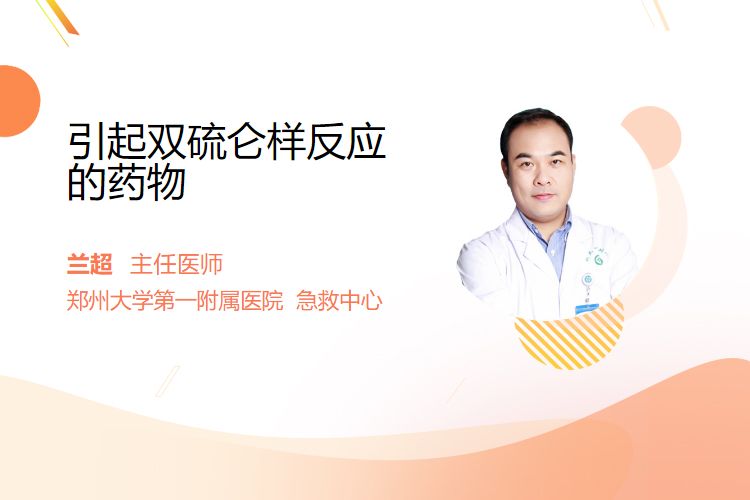 引起双硫仑样反应的药物

兰超 主任医师

郑州大学第一附属医院 急救中心